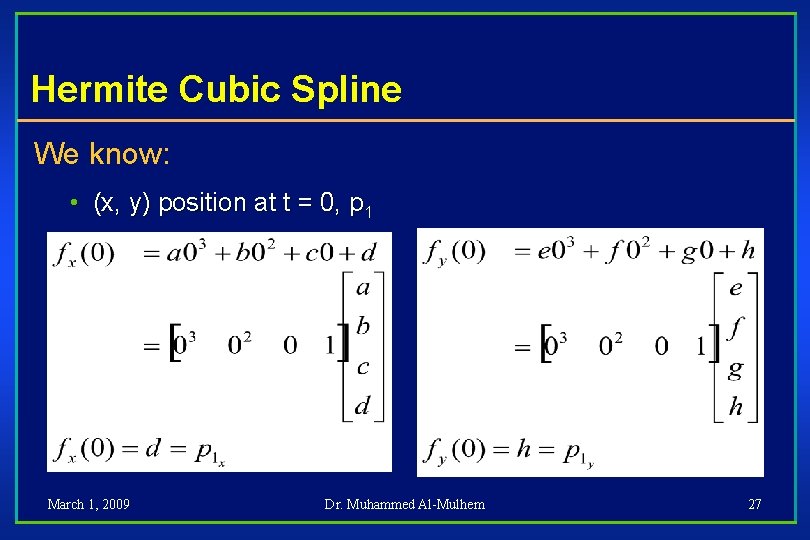 Hermite Cubic Spline

We know:

• (x, y) position at t = 0, $p_1$

$f_x(0) = a0^3 + b0^2 + c0 + d$

$= \begin{bmatrix} 0^3 & 0^2 & 0 & 1 \end{bmatrix} \begin{bmatrix} a \\ b \\ c \\ d \end{bmatrix}$

$f_x(0) = d = p_{1_x}$

$f_y(0) = e0^3 + f0^2 + g0 + h$

$= \begin{bmatrix} 0^3 & 0^2 & 0 & 1 \end{bmatrix} \begin{bmatrix} e \\ f \\ g \\ h \end{bmatrix}$

$f_y(0) = h = p_{1_y}$

March 1, 2009 Dr. Muhammed Al-Mulhem 27